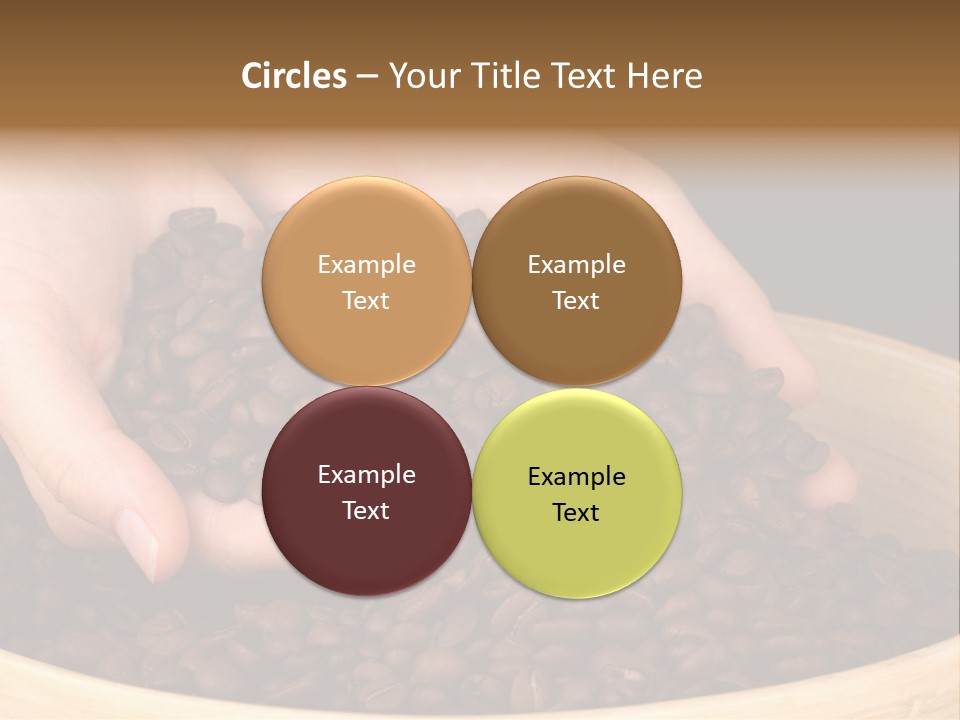 Circles – Your Title Text Here

Example Text

Example Text

Example Text

Example Text